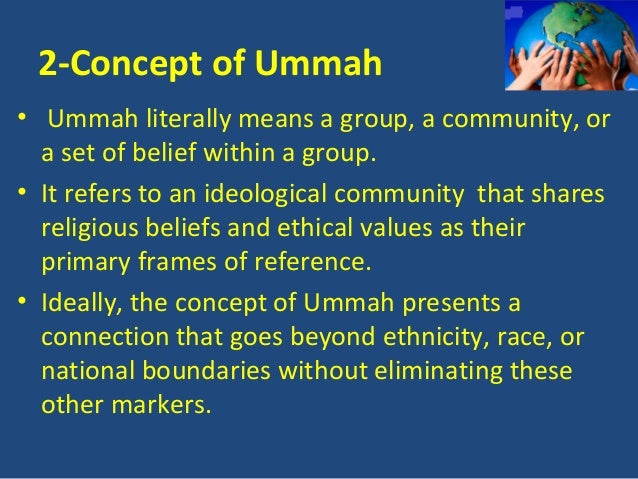 2-Concept of Ummah

• Ummah literally means a group, a community, or a set of belief within a group.

• It refers to an ideological community that shares religious beliefs and ethical values as their primary frames of reference.

• Ideally, the concept of Ummah presents a connection that goes beyond ethnicity, race, or national boundaries without eliminating these other markers.